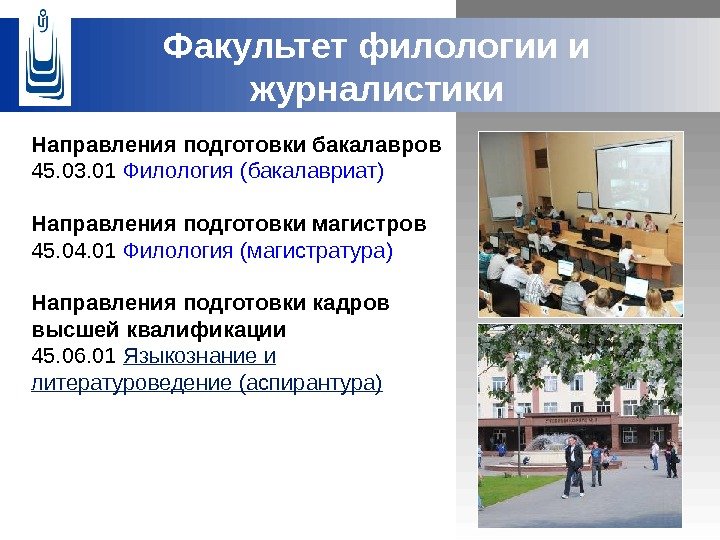 Факультет филологии и журналистики

Направления подготовки бакалавров
45.03.01 Филология (бакалавриат)

Направления подготовки магистров
45.04.01 Филология (магистратура)

Направления подготовки кадров высшей квалификации
45.06.01 Языкознание и литературоведение (аспирантура)